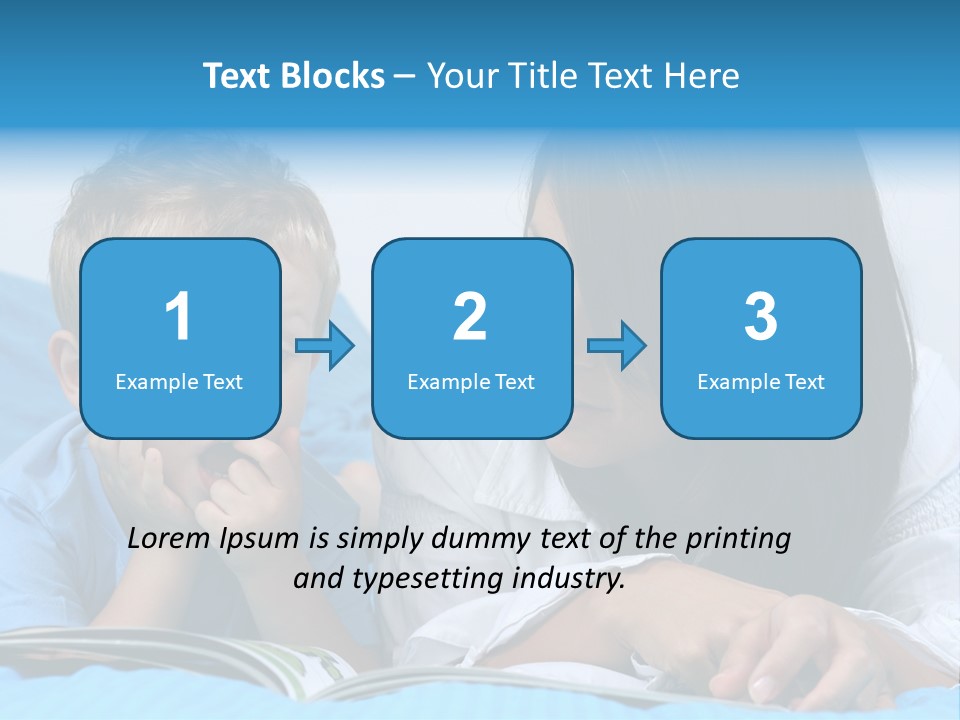 Text Blocks – Your Title Text Here

1
Example Text

2
Example Text

3
Example Text

Lorem Ipsum is simply dummy text of the printing and typesetting industry.